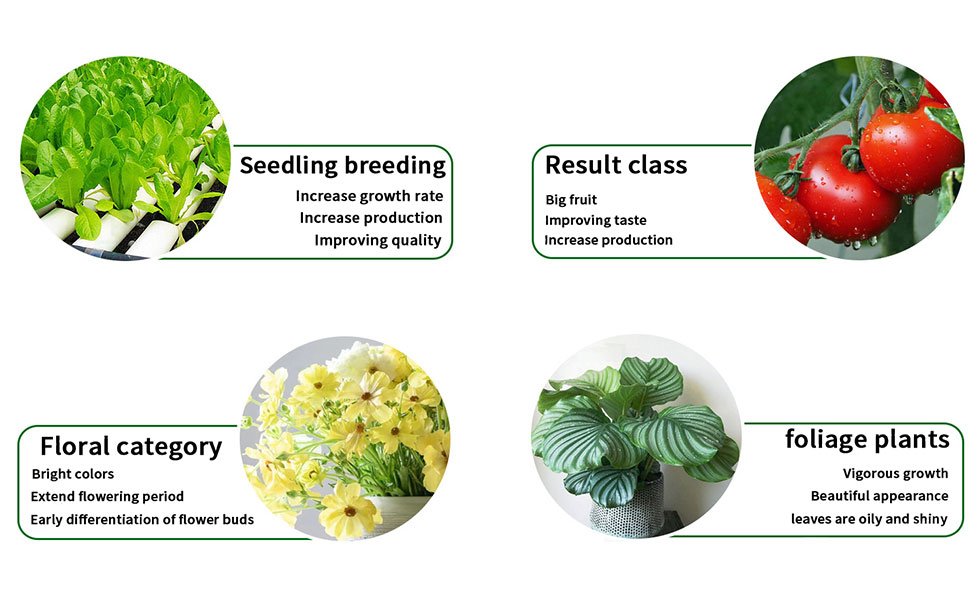 Seedling breeding
Increase growth rate
Increase production
Improving quality

Result class
Big fruit
Improving taste
Increase production

Floral category
Bright colors
Extend flowering period
Early differentiation of flower buds

foliage plants
Vigorous growth
Beautiful appearance
leaves are oily and shiny